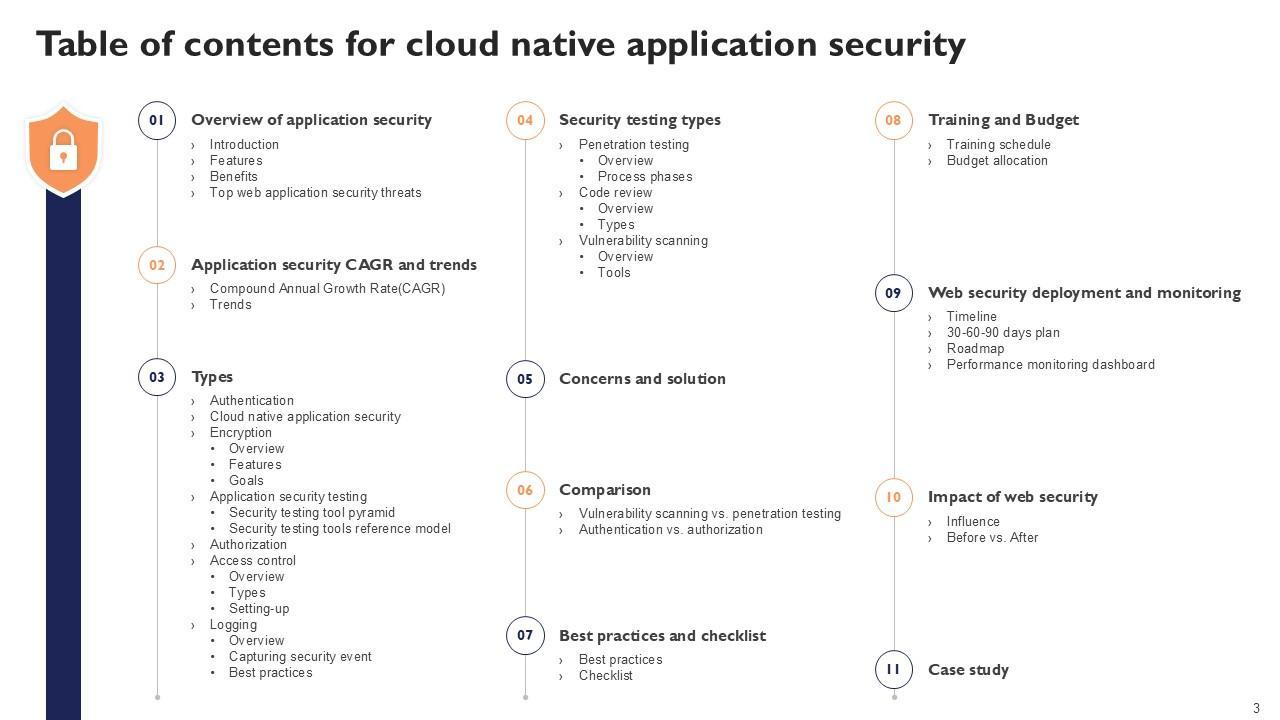 Table of contents for cloud native application security

01 Overview of application security
› Introduction
› Features
› Benefits
› Top web application security threats

02 Application security CAGR and trends
› Compound Annual Growth Rate(CAGR)
› Trends

03 Types
› Authentication
› Cloud native application security
› Encryption
• Overview
• Features
• Goals
› Application security testing
• Security testing tool pyramid
• Security testing tools reference model
› Authorization
› Access control
• Overview
• Types
• Setting-up
› Logging
• Overview
• Capturing security event
• Best practices

04 Security testing types
› Penetration testing
• Overview
• Process phases
› Code review
• Overview
• Types
› Vulnerability scanning
• Overview
• Tools

05 Concerns and solution

06 Comparison
› Vulnerability scanning vs. penetration testing
› Authentication vs. authorization

07 Best practices and checklist
› Best practices
› Checklist

08 Training and Budget
› Training schedule
› Budget allocation

09 Web security deployment and monitoring
› Timeline
› 30-60-90 days plan
› Roadmap
› Performance monitoring dashboard

10 Impact of web security
› Influence
› Before vs. After

11 Case study

3